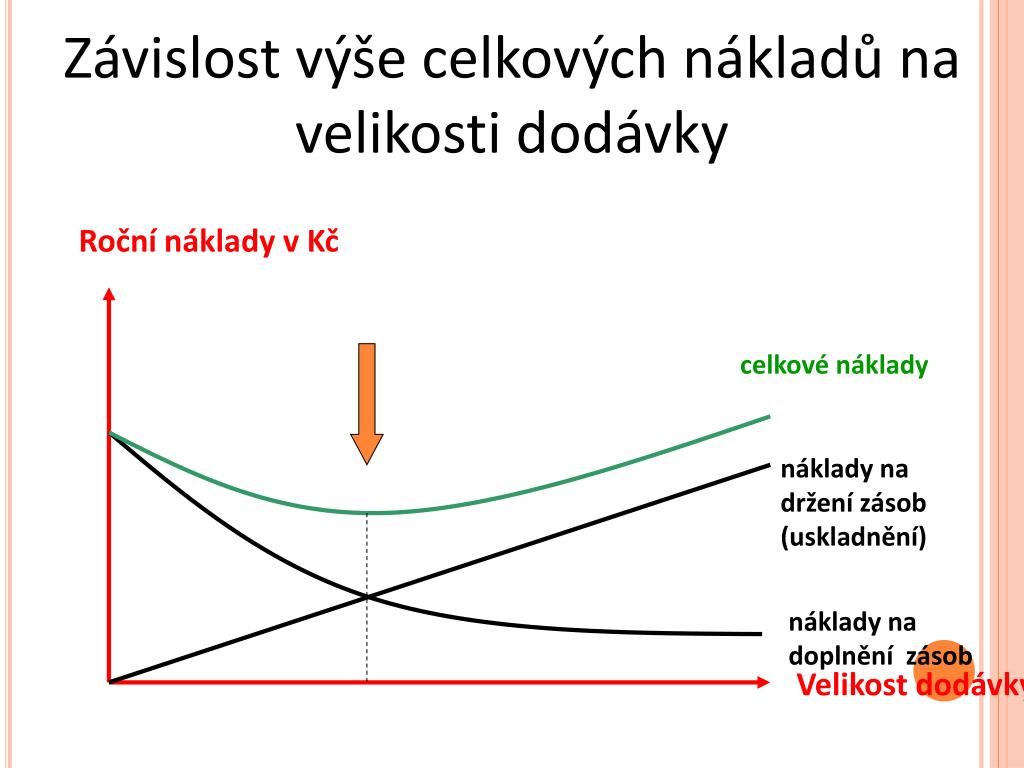 Závislost výše celkových nákladů na velikosti dodávky

Roční náklady v Kč

celkové náklady

náklady na držení zásob (uskladnění)

náklady na doplnění zásob

Velikost dodávky